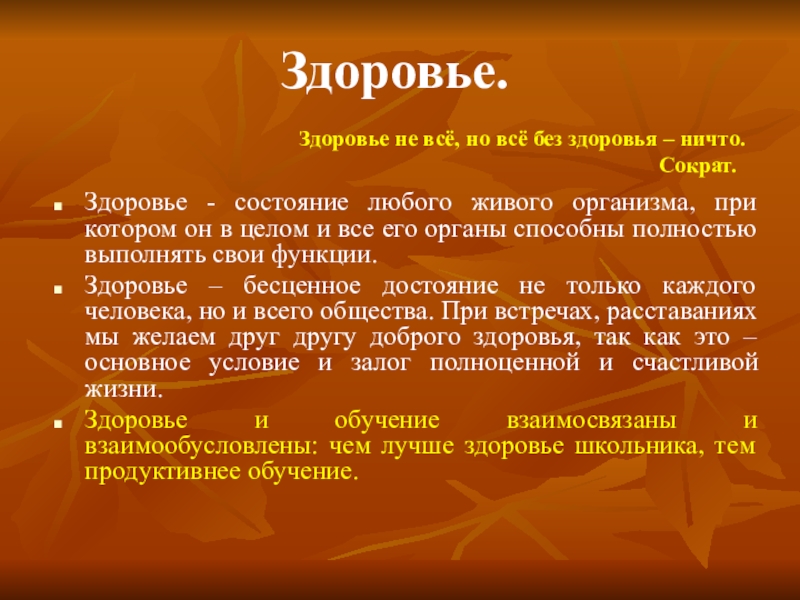 Здоровье.

Здоровье не всё, но всё без здоровья – ничто.
Сократ.

Здоровье - состояние любого живого организма, при котором он в целом и все его органы способны полностью выполнять свои функции.

Здоровье – бесценное достояние не только каждого человека, но и всего общества. При встречах, расставаниях мы желаем друг другу доброго здоровья, так как это – основное условие и залог полноценной и счастливой жизни.

Здоровье и обучение взаимосвязаны и взаимообусловлены: чем лучше здоровье школьника, тем продуктивнее обучение.